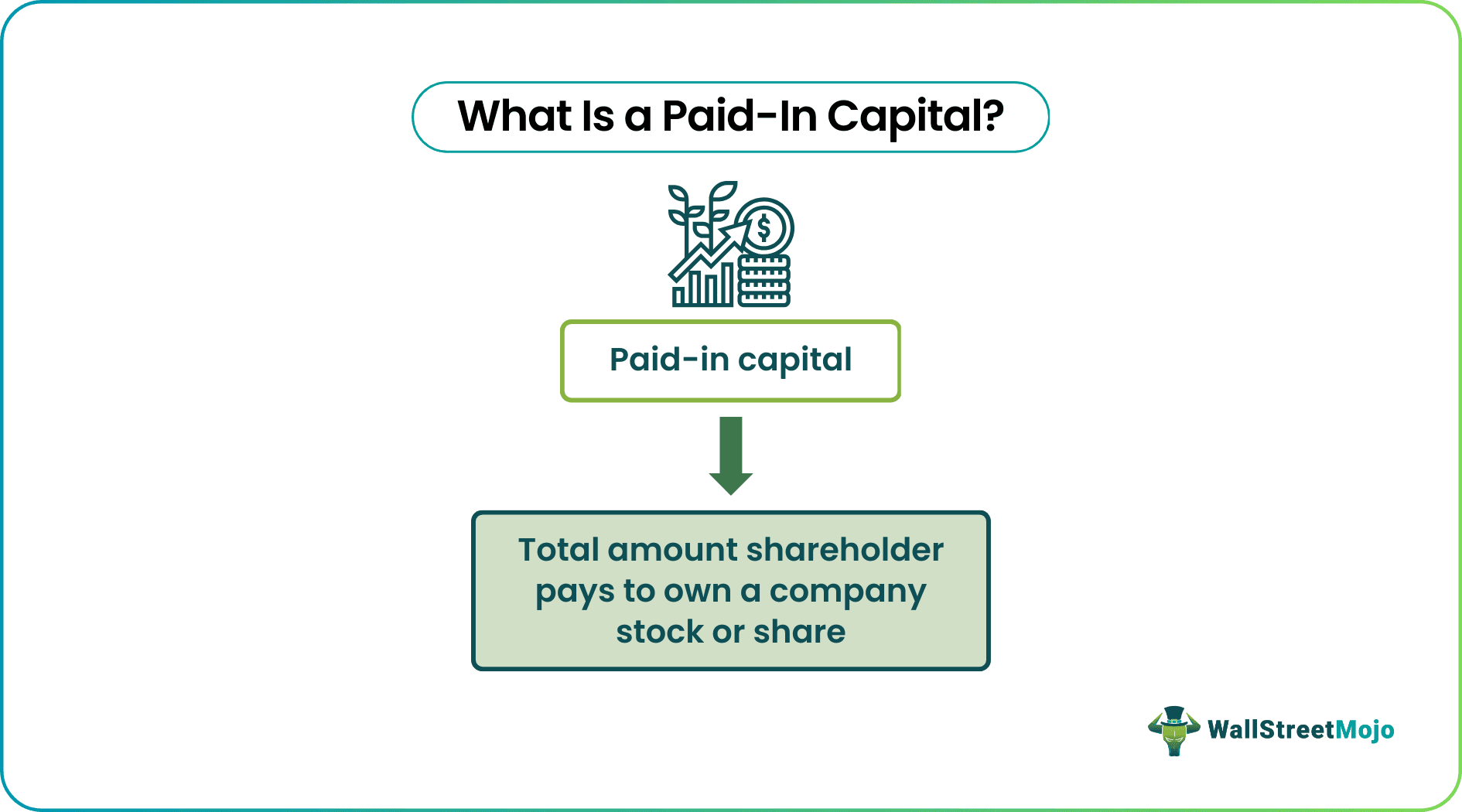 What Is a Paid-In Capital?

$

Paid-in capital

Total amount shareholder pays to own a company stock or share

WallStreetMojo